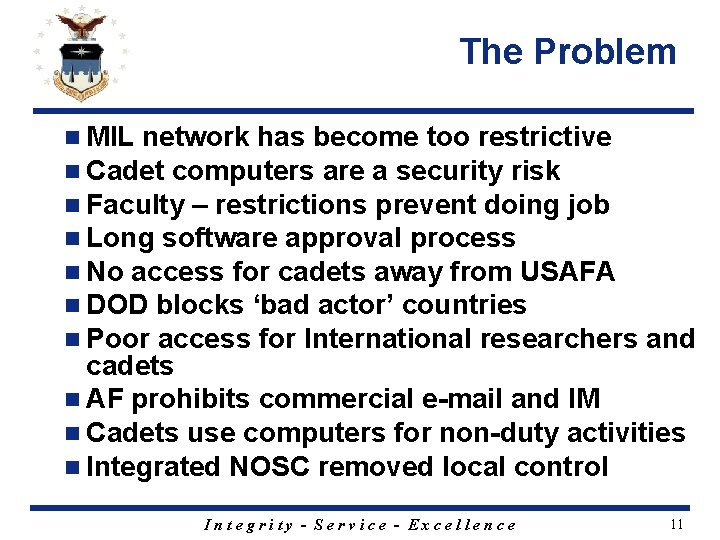 The Problem

- MIL network has become too restrictive
- Cadet computers are a security risk
- Faculty – restrictions prevent doing job
- Long software approval process
- No access for cadets away from USAFA
- DOD blocks ‘bad actor’ countries
- Poor access for International researchers and cadets
- AF prohibits commercial e-mail and IM
- Cadets use computers for non-duty activities
- Integrated NOSC removed local control

Integrity - Service - Excellence

11